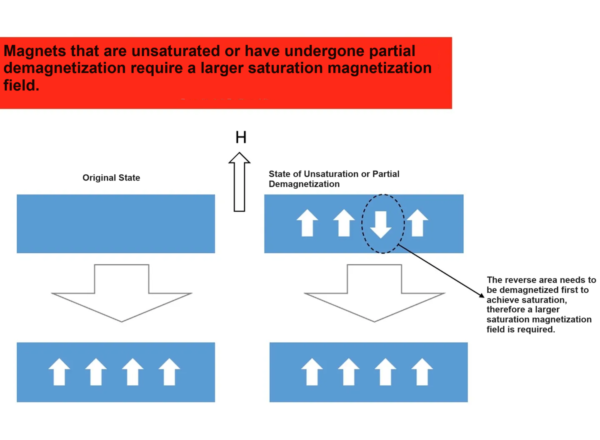 Magnets that are unsaturated or have undergone partial demagnetization require a larger saturation magnetization field.

H

Original State

State of Unsaturation or Partial Demagnetization

The reverse area needs to be demagnetized first to achieve saturation, therefore a larger saturation magnetization field is required.